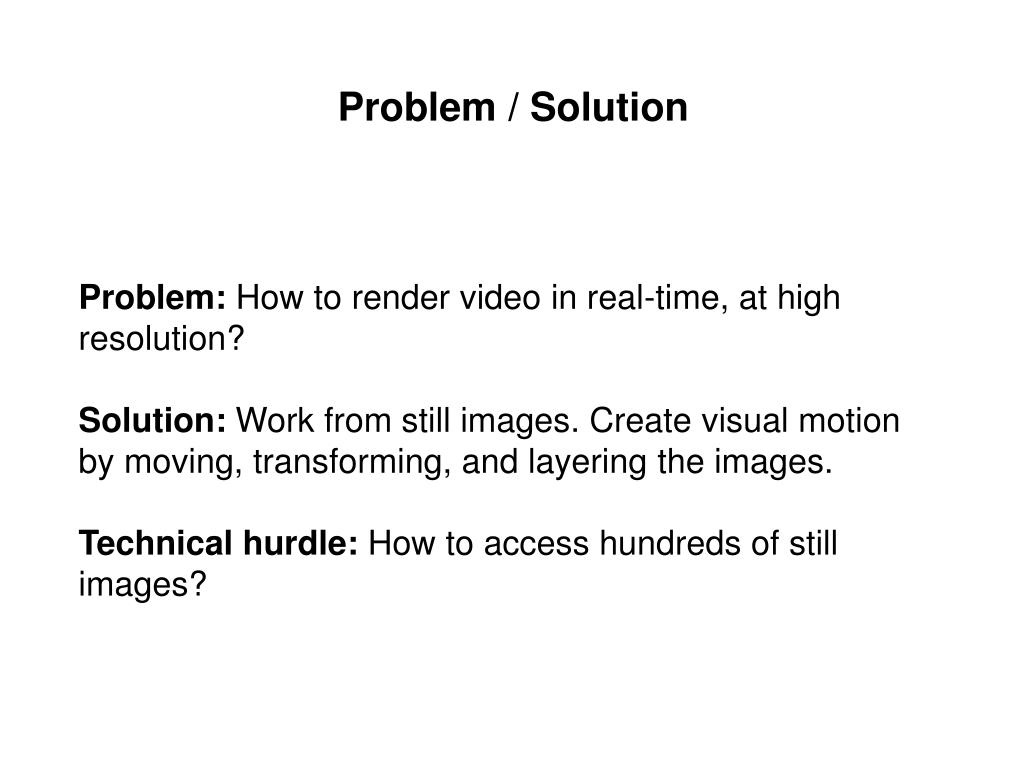 Problem / Solution

Problem: How to render video in real-time, at high resolution?

Solution: Work from still images. Create visual motion by moving, transforming, and layering the images.

Technical hurdle: How to access hundreds of still images?